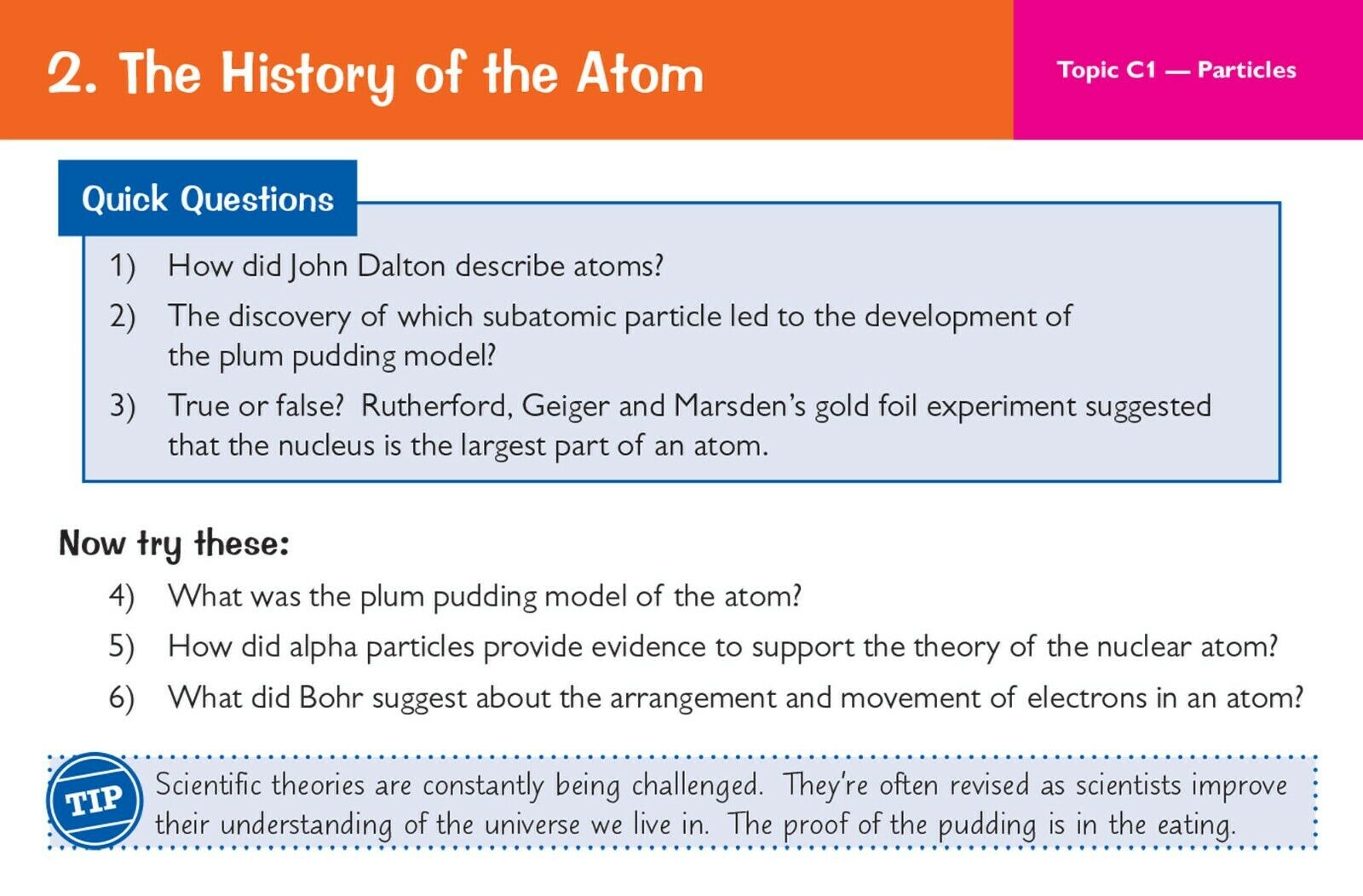 2. The History of the Atom

Topic C1 — Particles

Quick Questions

1) How did John Dalton describe atoms?

2) The discovery of which subatomic particle led to the development of the plum pudding model?

3) True or false? Rutherford, Geiger and Marsden's gold foil experiment suggested that the nucleus is the largest part of an atom.

Now try these:

4) What was the plum pudding model of the atom?

5) How did alpha particles provide evidence to support the theory of the nuclear atom?

6) What did Bohr suggest about the arrangement and movement of electrons in an atom?

TIP

Scientific theories are constantly being challenged. They're often revised as scientists improve their understanding of the universe we live in. The proof of the pudding is in the eating.